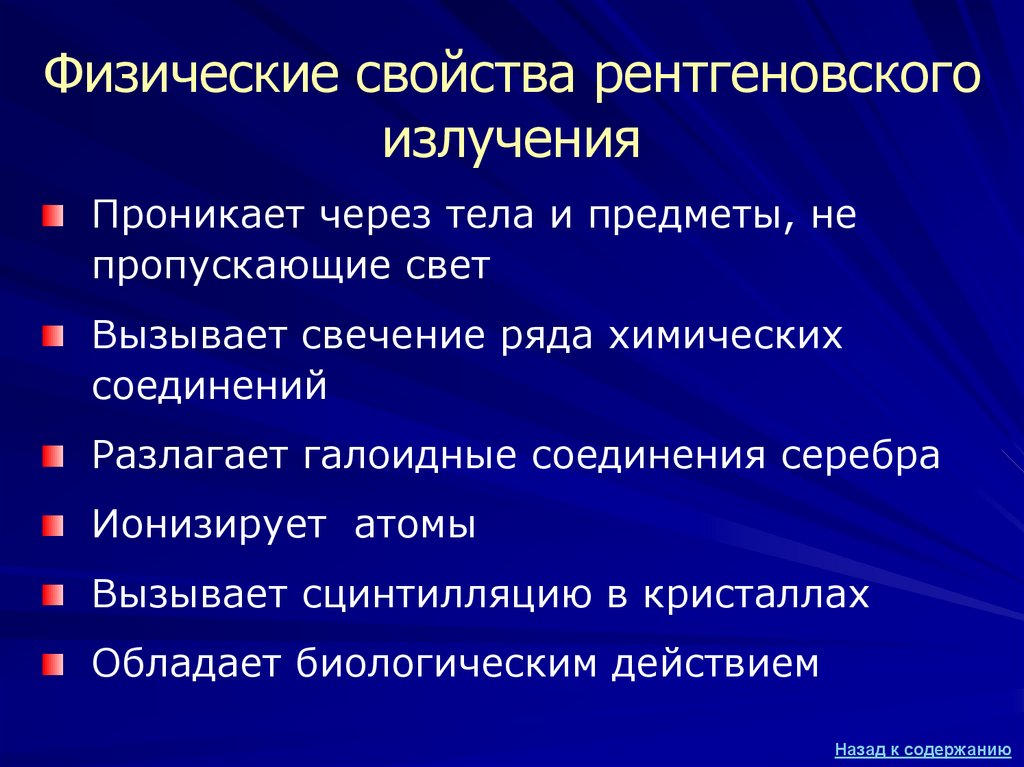 Физические свойства рентгеновского излучения

Проникает через тела и предметы, не пропускающие свет

Вызывает свечение ряда химических соединений

Разлагает галоидные соединения серебра

Ионизирует атомы

Вызывает сцинтилляцию в кристаллах

Обладает биологическим действием

Назад к содержанию